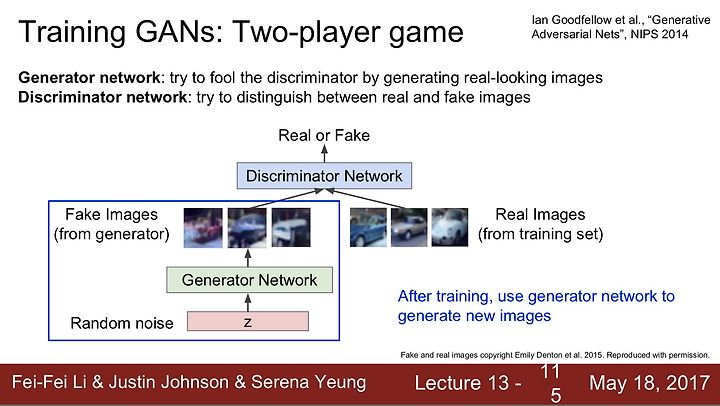 Training GANs: Two-player game

Ian Goodfellow et al., "Generative Adversarial Nets", NIPS 2014

**Generator network**: try to fool the discriminator by generating real-looking images
**Discriminator network**: try to distinguish between real and fake images

Real or Fake

Discriminator Network

Fake Images (from generator)

Real Images (from training set)

Generator Network

Random noise

z

After training, use generator network to generate new images

Fake and real images copyright Emily Denton et al. 2015. Reproduced with permission.

Fei-Fei Li & Justin Johnson & Serena Yeung

Lecture 13 - 115

May 18, 2017